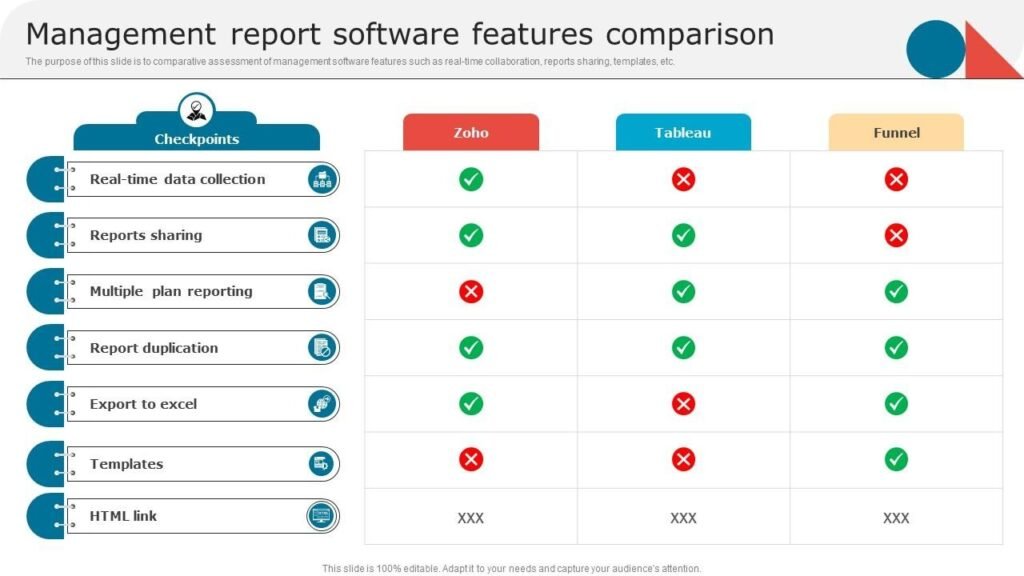 Management report software features comparison

The purpose of this slide is to comparative assessment of management software features such as real-time collaboration, reports sharing, templates, etc.

| Checkpoints | Zoho | Tableau | Funnel |
|---|---|---|---|
| Real-time data collection | ✓ | ✗ | ✗ |
| Reports sharing | ✓ | ✓ | ✗ |
| Multiple plan reporting | ✗ | ✓ | ✓ |
| Report duplication | ✓ | ✓ | ✓ |
| Export to excel | ✓ | ✗ | ✓ |
| Templates | ✗ | ✗ | ✓ |
| HTML link | XXX | XXX | XXX |

This slide is 100% editable. Adapt it to your needs and capture your audience's attention.